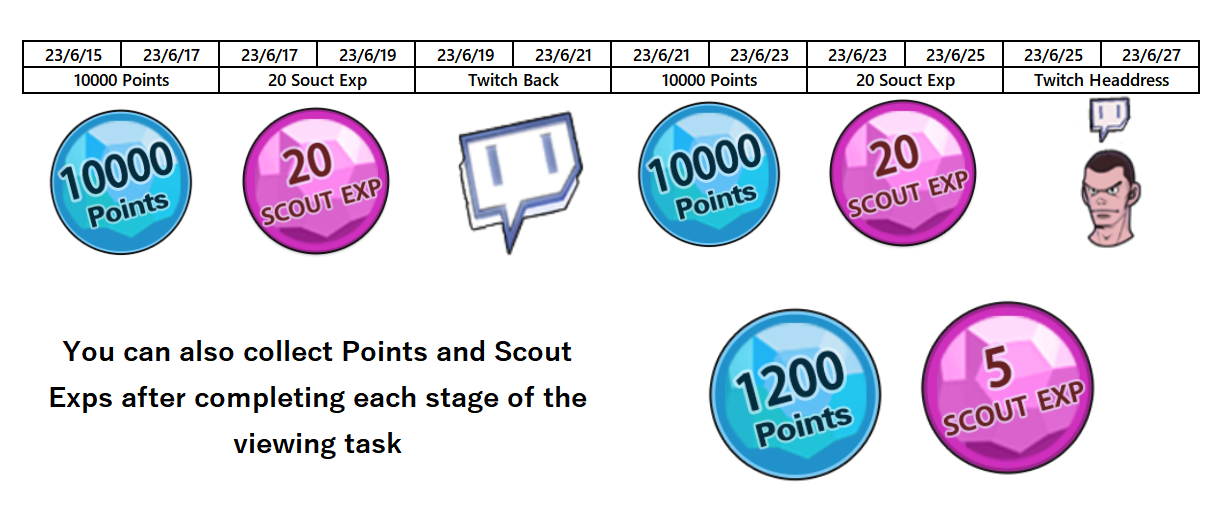 | 23/6/15 | 23/6/17 | 23/6/17 | 23/6/19 | 23/6/19 | 23/6/21 | 23/6/21 | 23/6/23 | 23/6/23 | 23/6/25 | 23/6/25 | 23/6/27 |
|---|---|---|---|---|---|---|---|---|---|---|---|
| 10000 Points | | 20 Souct Exp | | Twitch Back | | 10000 Points | | 20 Souct Exp | | Twitch Headdress | |

10000 Points

20 SCOUT EXP

10000 Points

20 SCOUT EXP

You can also collect Points and Scout Exps after completing each stage of the viewing task

1200 Points

5 SCOUT EXP